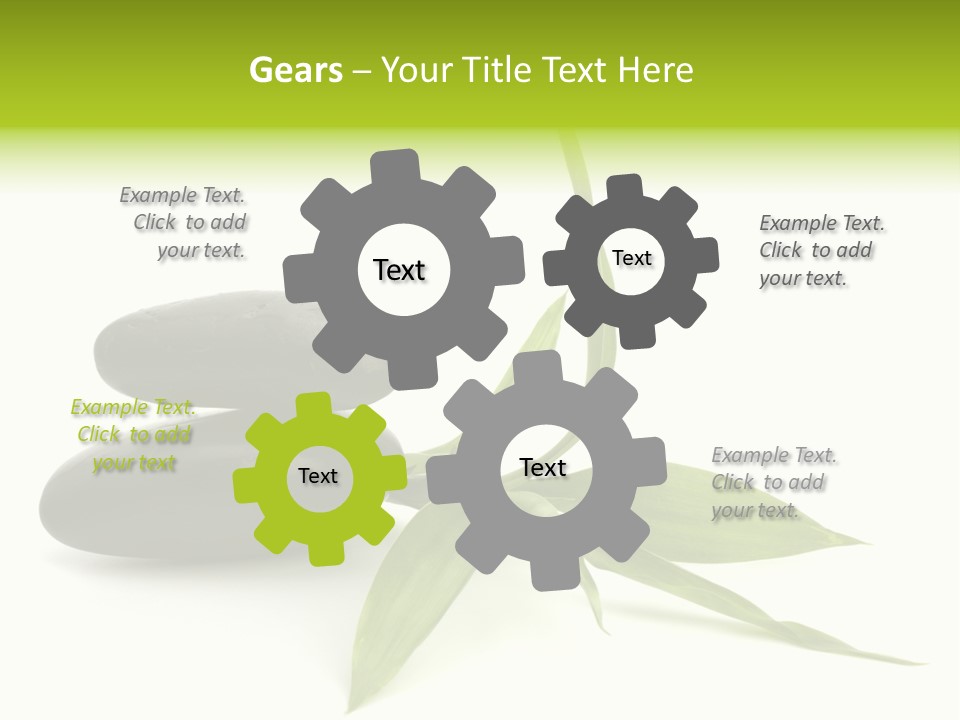 Gears – Your Title Text Here

Example Text. Click to add your text.

Text

Text

Example Text. Click to add your text.

Example Text. Click to add your text

Text

Text

Example Text. Click to add your text.